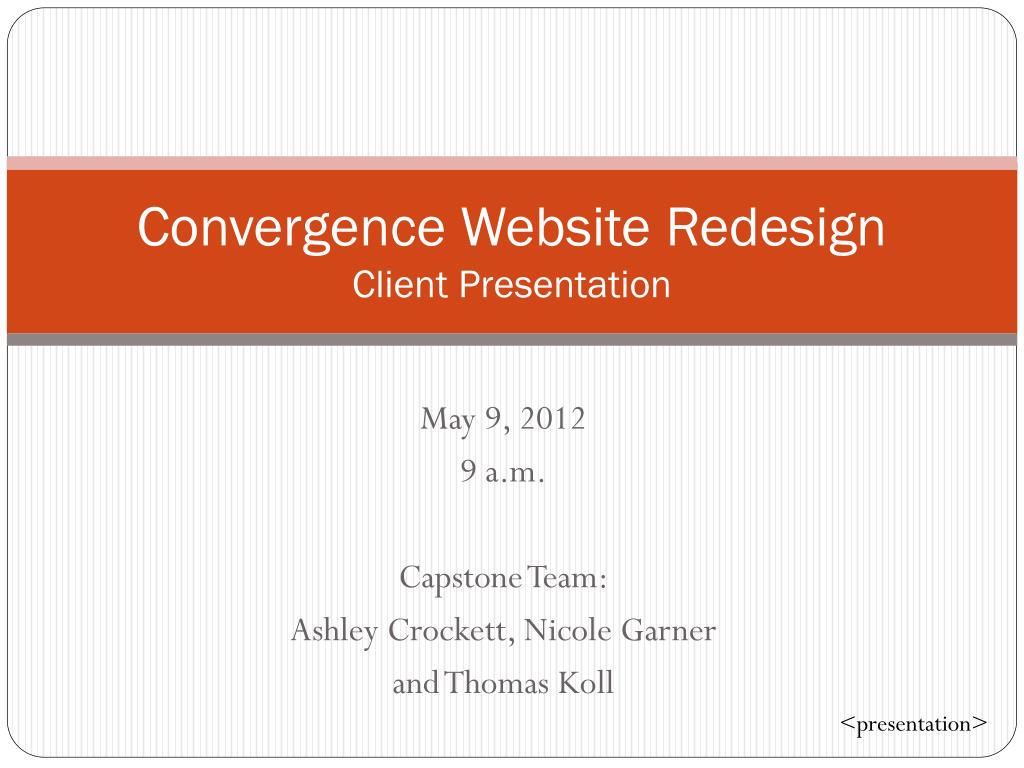 Convergence Website Redesign
Client Presentation

May 9, 2012
9 a.m.

Capstone Team:
Ashley Crockett, Nicole Garner
and Thomas Koll

<presentation>